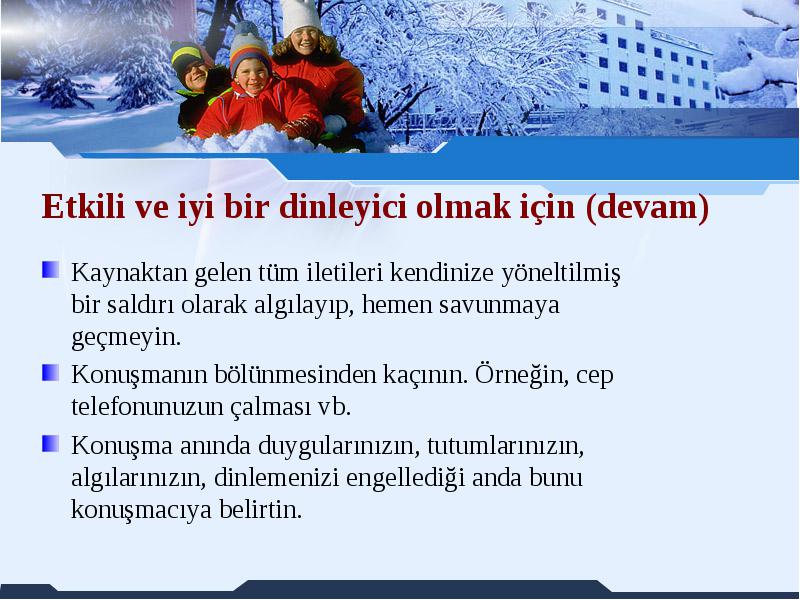 Etkili ve iyi bir dinleyici olmak için (devam)

Kaynaktan gelen tüm iletileri kendinize yöneltilmiş bir saldırı olarak algılayıp, hemen savunmaya geçmeyin.

Konuşmanın bölünmesinden kaçının. Örneğin, cep telefonunuzun çalması vb.

Konuşma anında duygularınızın, tutumlarınızın, algılarınızın, dinlemenizi engellediği anda bunu konuşmacıya belirtin.